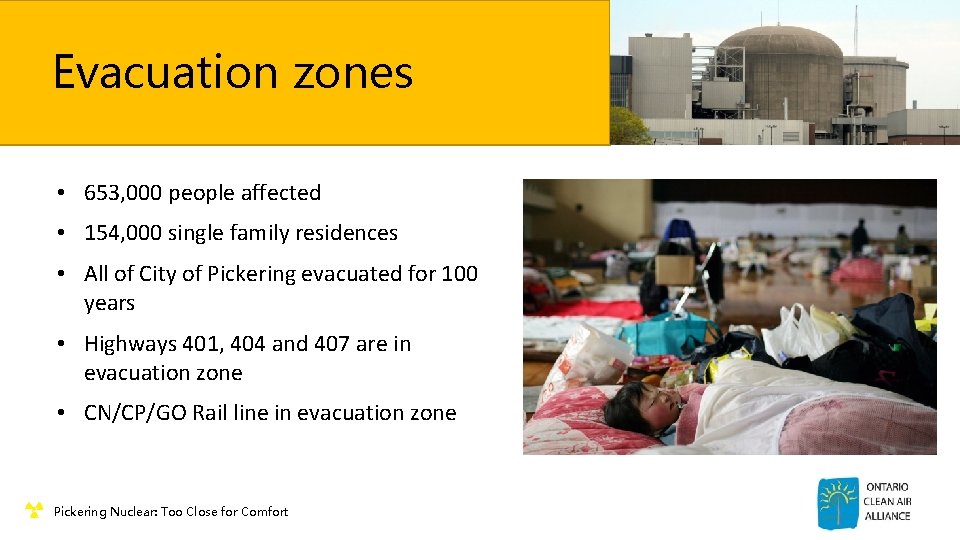 Evacuation zones

• 653,000 people affected

• 154,000 single family residences

• All of City of Pickering evacuated for 100 years

• Highways 401, 404 and 407 are in evacuation zone

• CN/CP/GO Rail line in evacuation zone

Pickering Nuclear: Too Close for Comfort

ONTARIO CLEAN AIR ALLIANCE